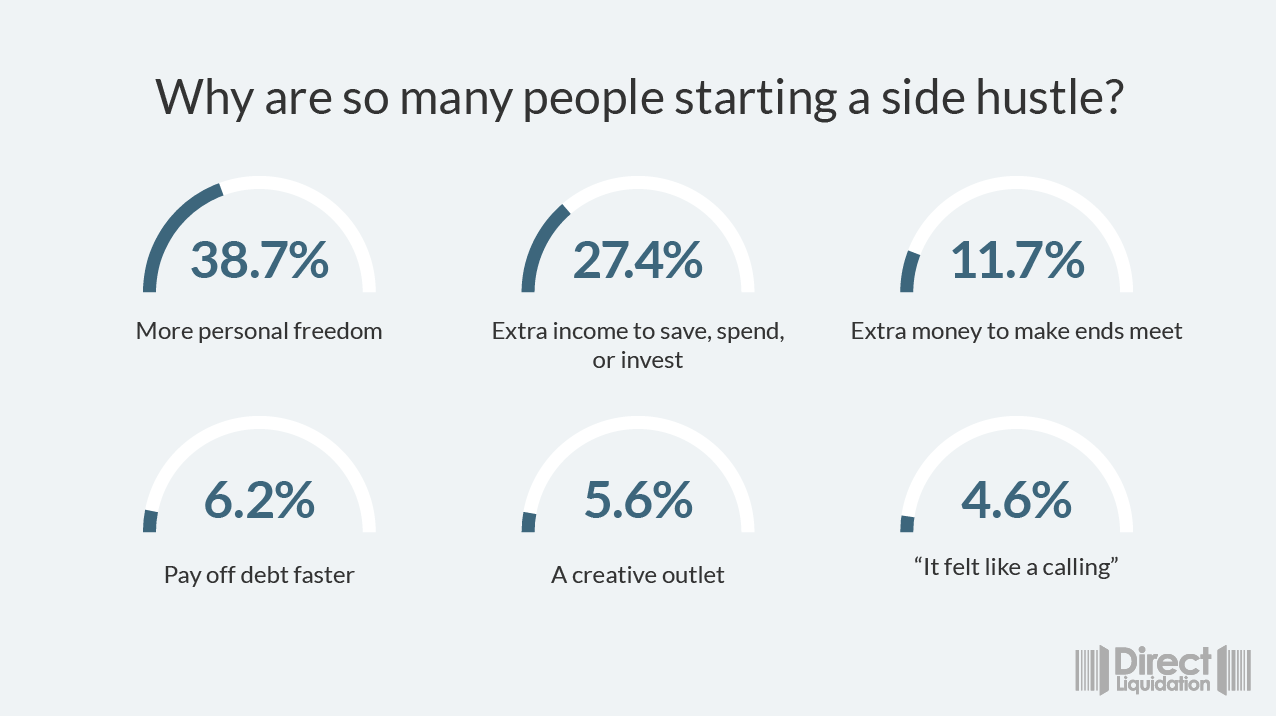 Why are so many people starting a side hustle?

38.7%
More personal freedom

27.4%
Extra income to save, spend, or invest

11.7%
Extra money to make ends meet

6.2%
Pay off debt faster

5.6%
A creative outlet

4.6%
“It felt like a calling”

Direct Liquidation